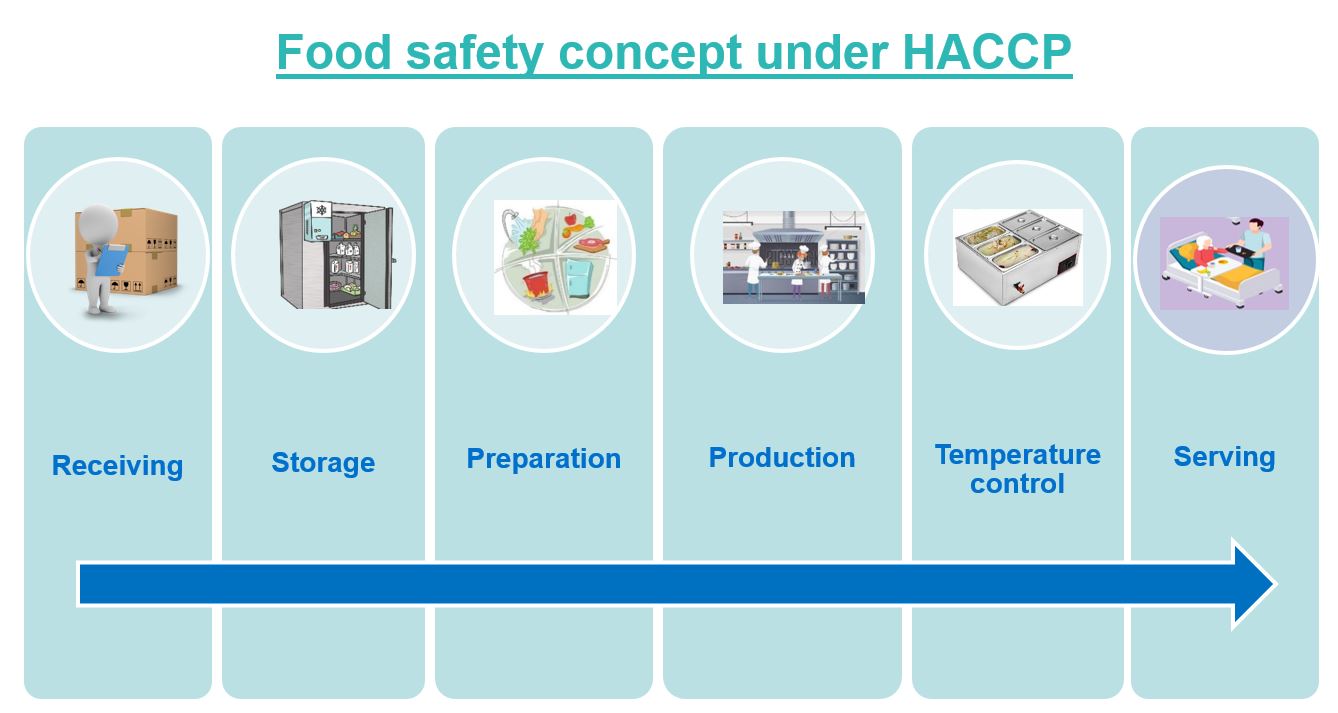 Food safety concept under HACCP

Receiving

Storage

Preparation

Production

Temperature control

Serving